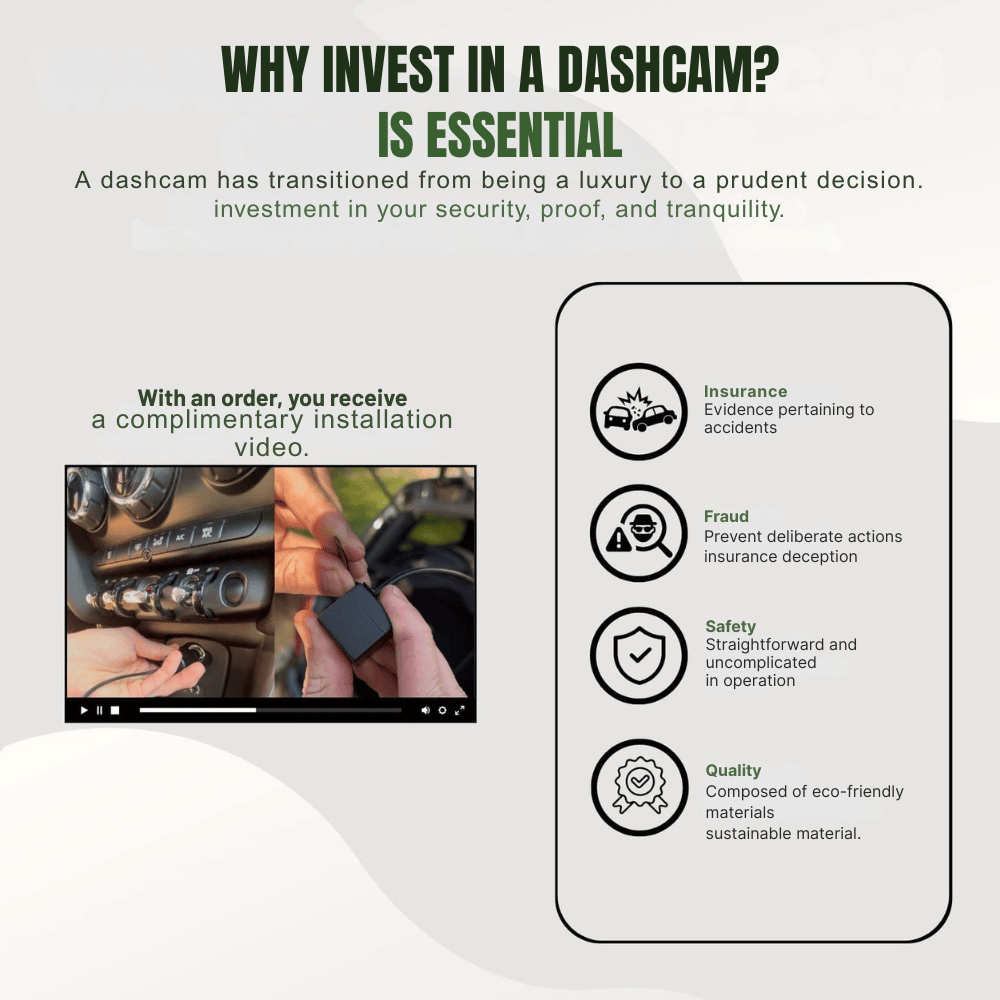 WHY INVEST IN A DASHCAM?
IS ESSENTIAL

A dashcam has transitioned from being a luxury to a prudent decision. investment in your security, proof, and tranquility.

With an order, you receive a complimentary installation video.

Insurance
Evidence pertaining to accidents

Fraud
Prevent deliberate actions insurance deception

Safety
Straightforward and uncomplicated in operation

Quality
Composed of eco-friendly materials sustainable material.